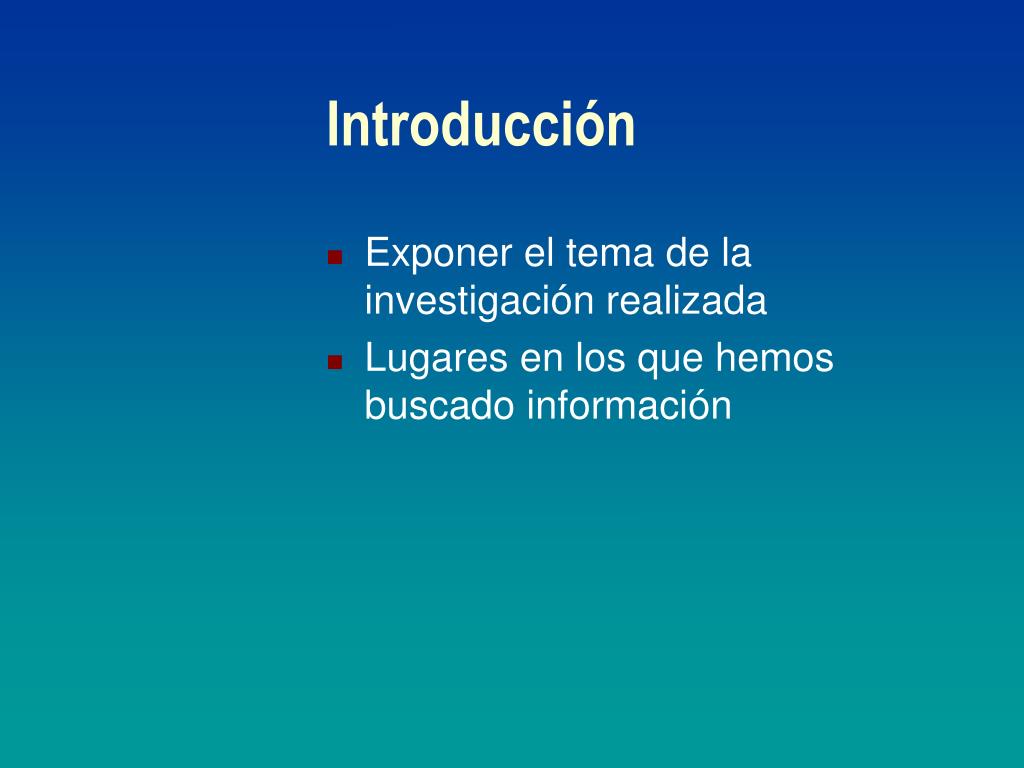 Introducción

- Exponer el tema de la investigación realizada
- Lugares en los que hemos buscado información